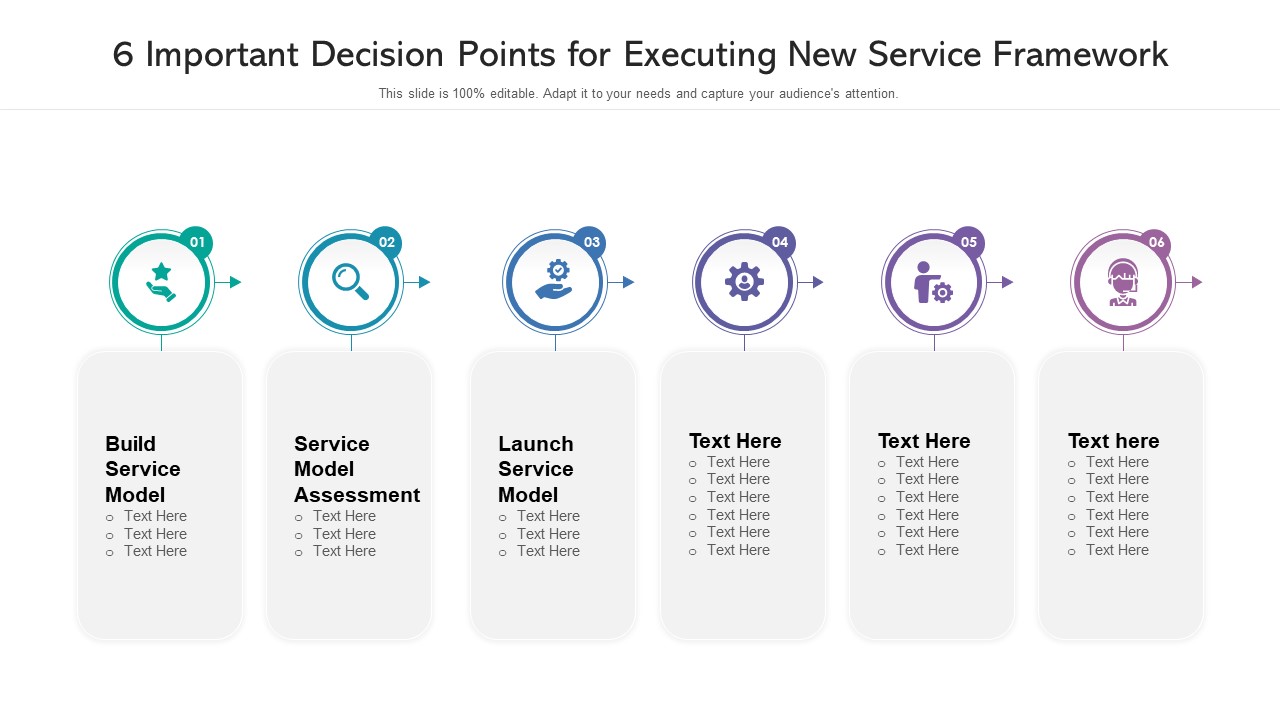 6 Important Decision Points for Executing New Service Framework

This slide is 100% editable. Adapt it to your needs and capture your audience's attention.

01

Build Service Model
- Text Here
- Text Here
- Text Here

02

Service Model Assessment
- Text Here
- Text Here
- Text Here

03

Launch Service Model
- Text Here
- Text Here
- Text Here

04

Text Here
- Text Here
- Text Here
- Text Here
- Text Here
- Text Here
- Text Here

05

Text Here
- Text Here
- Text Here
- Text Here
- Text Here
- Text Here
- Text Here

06

Text here
- Text Here
- Text Here
- Text Here
- Text Here
- Text Here
- Text Here